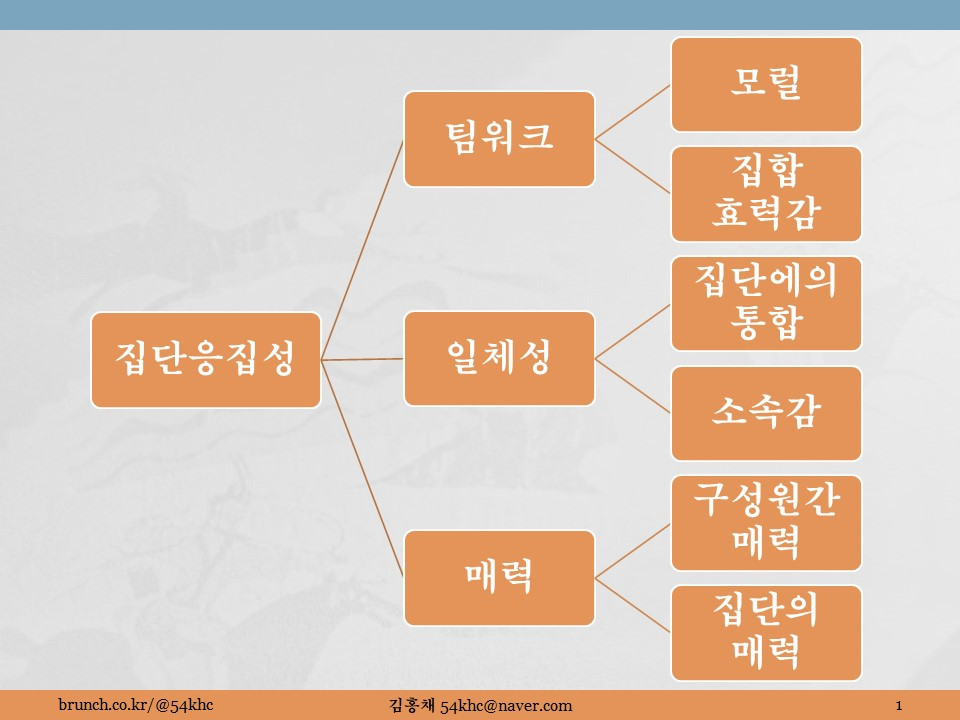 집단응집성

팀워크

모럴

집합 효력감

일체성

집단에의 통합

소속감

매력

구성원간 매력

집단의 매력

brunch.co.kr/@54khc

김홍채 54khc@naver.com

1